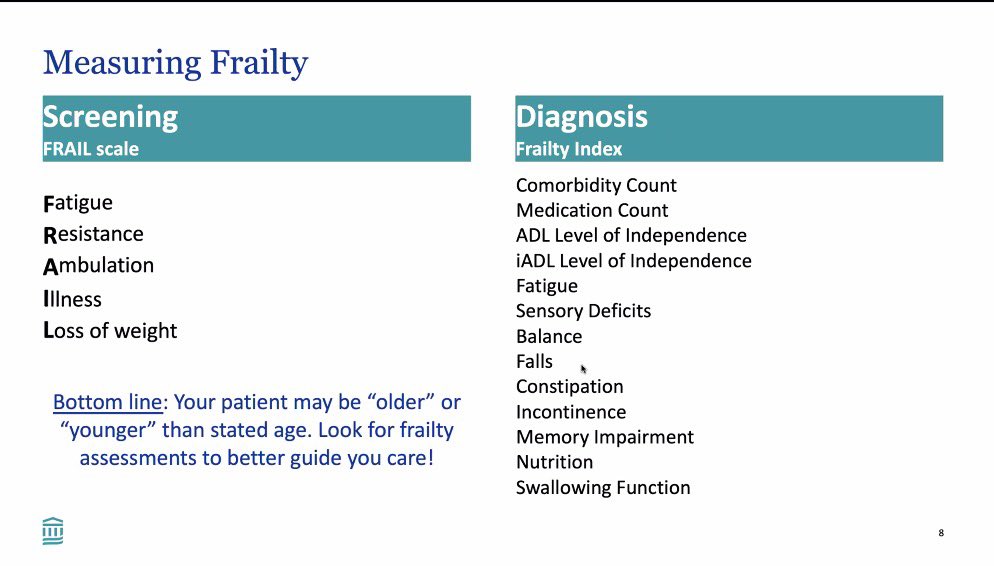 Measuring Frailty

Screening
FRAIL scale

Fatigue
Resistance
Ambulation
Illness
Loss of weight

Bottom line: Your patient may be “older” or “younger” than stated age. Look for frailty assessments to better guide you care!

Diagnosis
Frailty Index

Comorbidity Count
Medication Count
ADL Level of Independence
iADL Level of Independence
Fatigue
Sensory Deficits
Balance
Falls
Constipation
Incontinence
Memory Impairment
Nutrition
Swallowing Function

8